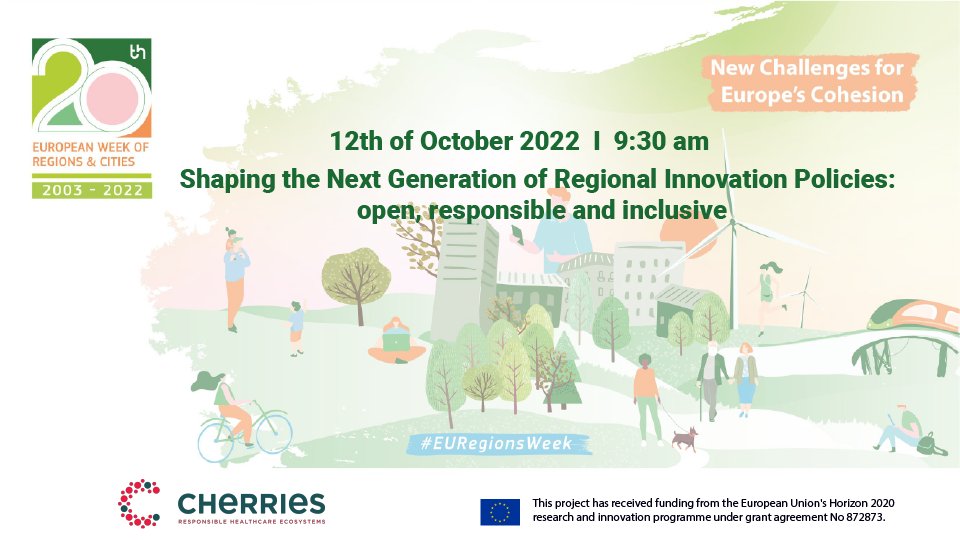 20th
EUROPEAN WEEK OF REGIONS & CITIES
2003 - 2022

New Challenges for Europe's Cohesion

12th of October 2022 I 9:30 am

Shaping the Next Generation of Regional Innovation Policies: open, responsible and inclusive

#EURegionsWeek

CHERRIES
RESPONSIBLE HEALTHCARE ECOSYSTEMS

This project has received funding from the European Union's Horizon 2020 research and innovation programme under grant agreement No 872873.